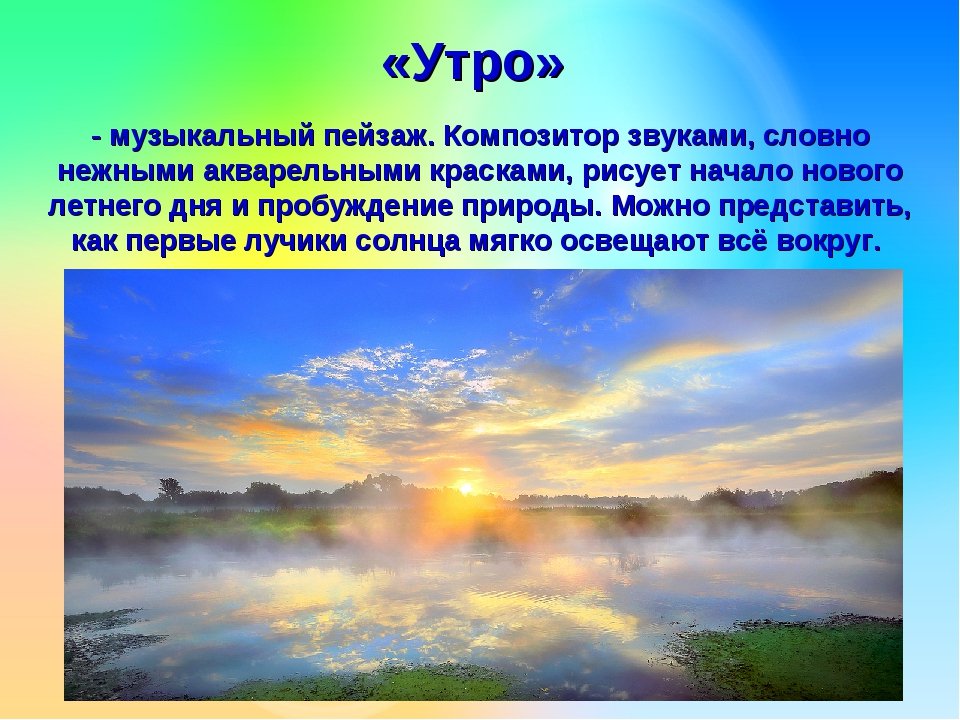 «Утро»

- музыкальный пейзаж. Композитор звуками, словно нежными акварельными красками, рисует начало нового летнего дня и пробуждение природы. Можно представить, как первые лучики солнца мягко освещают всё вокруг.